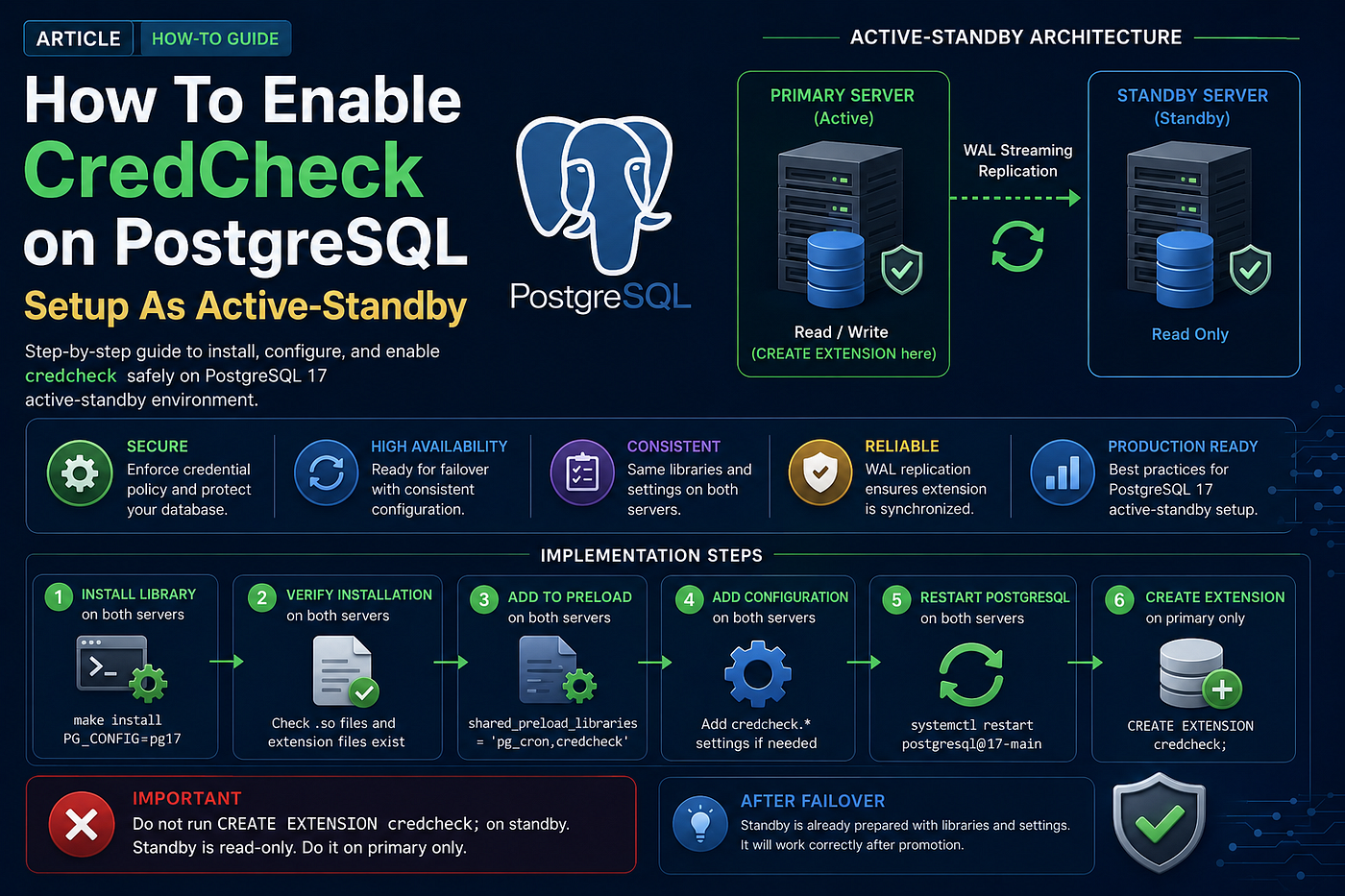 ARTICLE HOW-TO GUIDE

How To Enable CredCheck on PostgreSQL

Setup As Active-Standby

Step-by-step guide to install, configure, and enable credcheck safely on PostgreSQL 17 active-standby environment.

PostgreSQL

ACTIVE-STANDBY ARCHITECTURE

PRIMARY SERVER (Active)

Read / Write (CREATE EXTENSION here)

WAL Streaming Replication

STANDBY SERVER (Standby)

Read Only

SECURE
Enforce credential policy and protect your database.

HIGH AVAILABILITY
Ready for failover with consistent configuration.

CONSISTENT
Same libraries and settings on both servers.

RELIABLE
WAL replication ensures extension is synchronized.

PRODUCTION READY
Best practices for PostgreSQL 17 active-standby setup.

IMPLEMENTATION STEPS

1 INSTALL LIBRARY on both servers
make install PG_CONFIG=pg17

2 VERIFY INSTALLATION on both servers
Check .so files and extension files exist

3 ADD TO PRELOAD on both servers
shared_preload_libraries = 'pg_cron,credcheck'

4 ADD CONFIGURATION on both servers
Add credcheck.* settings if needed

5 RESTART POSTGRESQL on both servers
systemctl restart postgresql@17-main

6 CREATE EXTENSION on primary only
CREATE EXTENSION credcheck;

IMPORTANT
Do not run CREATE EXTENSION credcheck; on standby. Standby is read-only. Do it on primary only.

AFTER FAILOVER
Standby is already prepared with libraries and settings. It will work correctly after promotion.